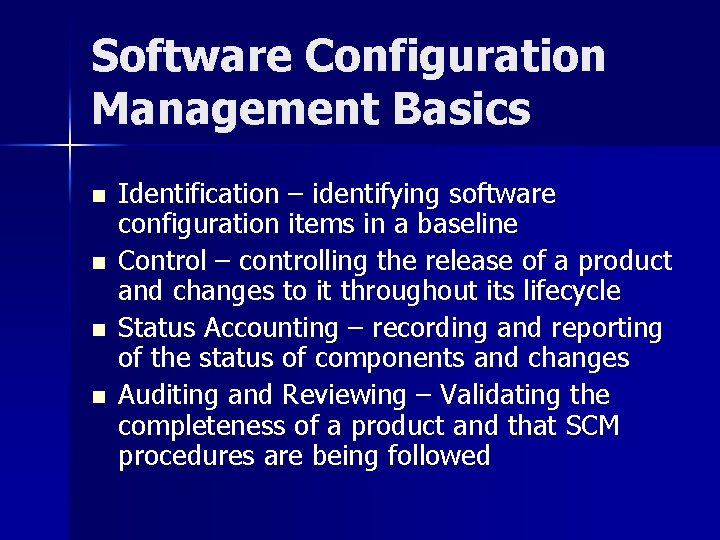 Software Configuration Management Basics

• Identification – identifying software configuration items in a baseline
• Control – controlling the release of a product and changes to it throughout its lifecycle
• Status Accounting – recording and reporting of the status of components and changes
• Auditing and Reviewing – Validating the completeness of a product and that SCM procedures are being followed